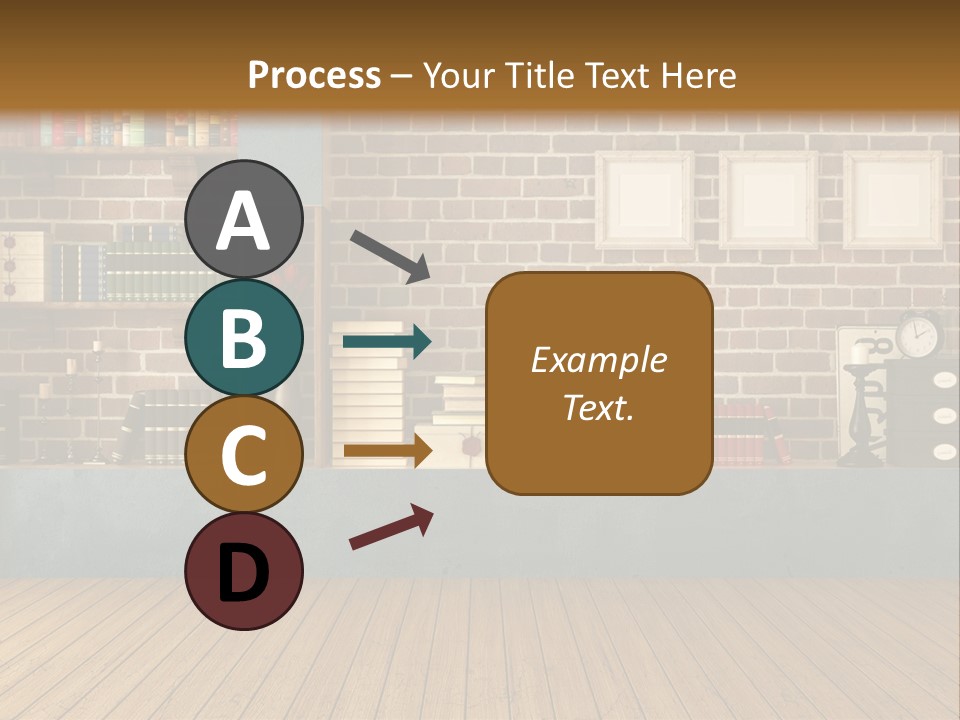 Process – Your Title Text Here

A

B

C

D

Example Text.